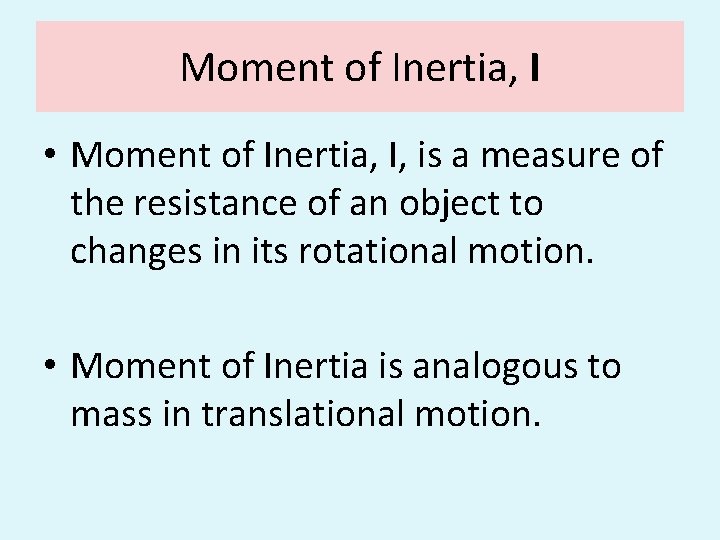 Moment of Inertia, I

• Moment of Inertia, I, is a measure of the resistance of an object to changes in its rotational motion.

• Moment of Inertia is analogous to mass in translational motion.